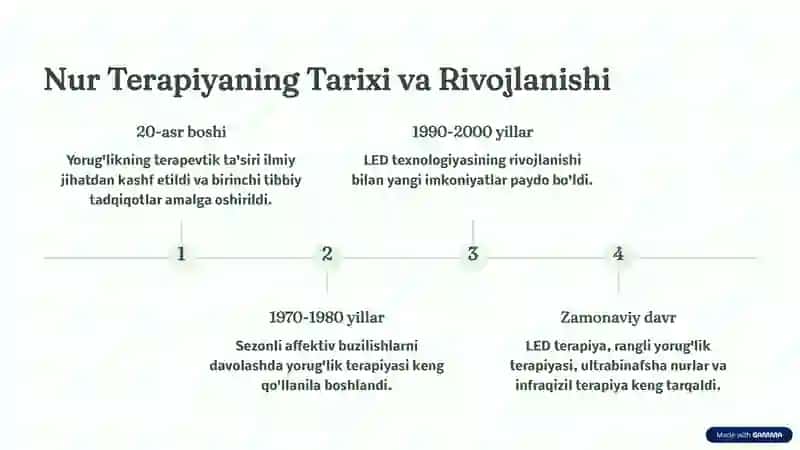 Nur Terapiyaning Tarixi va Rivojlanishi

20-asr boshi

Yorug'likning terapevtik ta'siri ilmiy jihatdan kashf etildi va birinchi tibbiy tadqiqotlar amalga oshirildi.

1990-2000 yillar

LED texnologiyasining rivojlanishi bilan yangi imkoniyatlar paydo bo'ldi.

1

2

3

4

1970-1980 yillar

Sezonli affektiv buzilishlarni davolashda yorug'lik terapiyasi keng qo'llanila boshlandi.

Zamonaviy davr

LED terapiya, rangli yorug'lik terapiyasi, ultrabinafsha nurlar va infraqizil terapiya keng tarqaldi.

Made with GAMMA